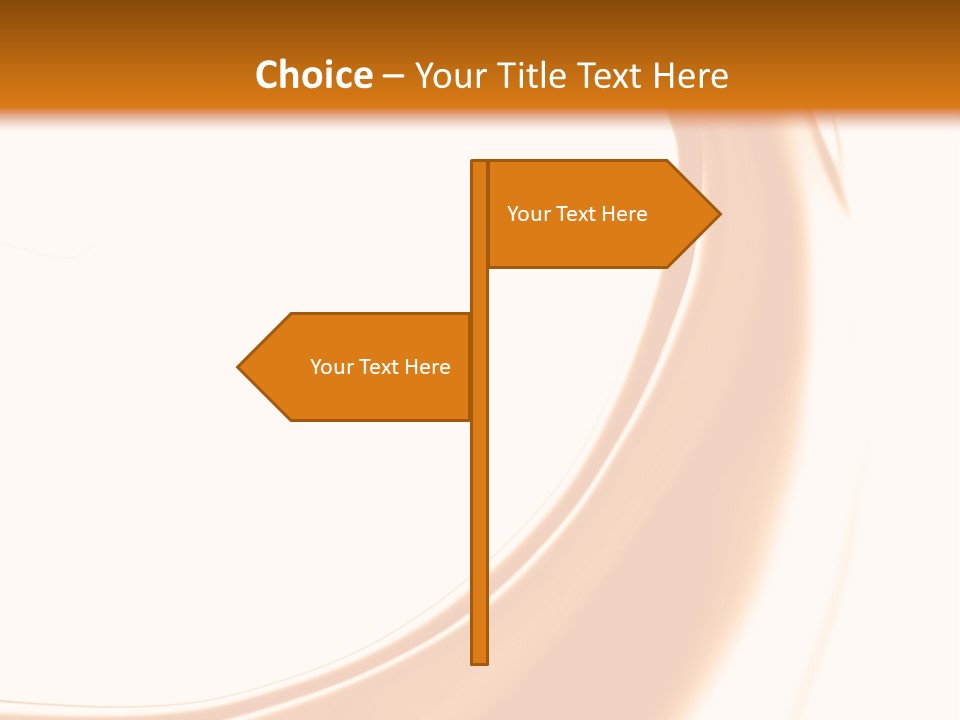 Choice – Your Title Text Here

Your Text Here

Your Text Here